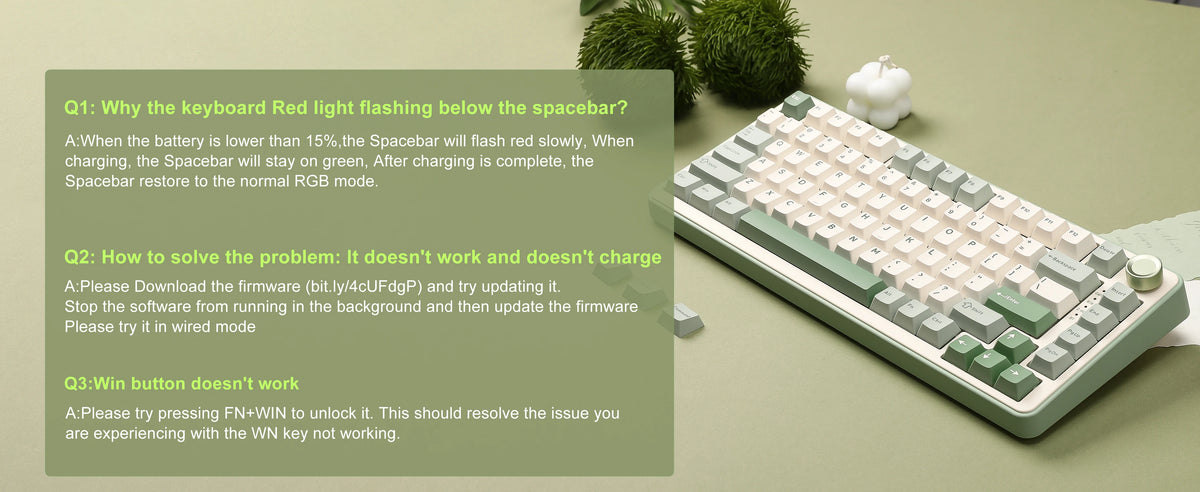 Q1: Why the keyboard Red light flashing below the spacebar?

A:When the battery is lower than 15%,the Spacebar will flash red slowly, When charging, the Spacebar will stay on green, After charging is complete, the Spacebar restore to the normal RGB mode.

Q2: How to solve the problem: It doesn't work and doesn't charge

A:Please Download the firmware (bit.ly/4cUFdgP) and try updating it.
Stop the software from running in the background and then update the firmware
Please try it in wired mode

Q3:Win button doesn't work

A:Please try pressing FN+WIN to unlock it. This should resolve the issue you are experiencing with the WN key not working.